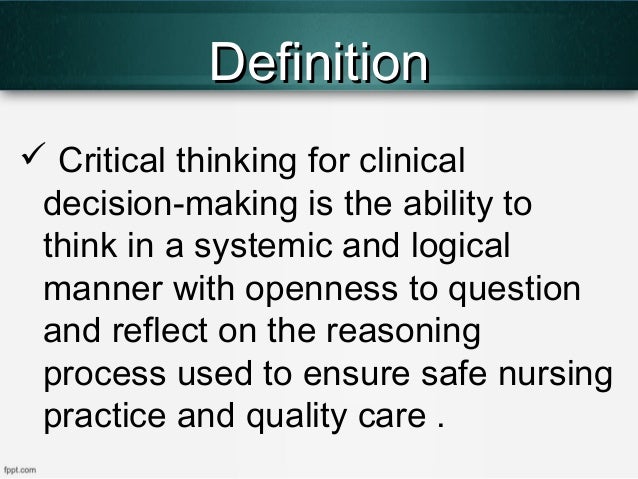 Definition

✓ Critical thinking for clinical decision-making is the ability to think in a systemic and logical manner with openness to question and reflect on the reasoning process used to ensure safe nursing practice and quality care .

fppt.com